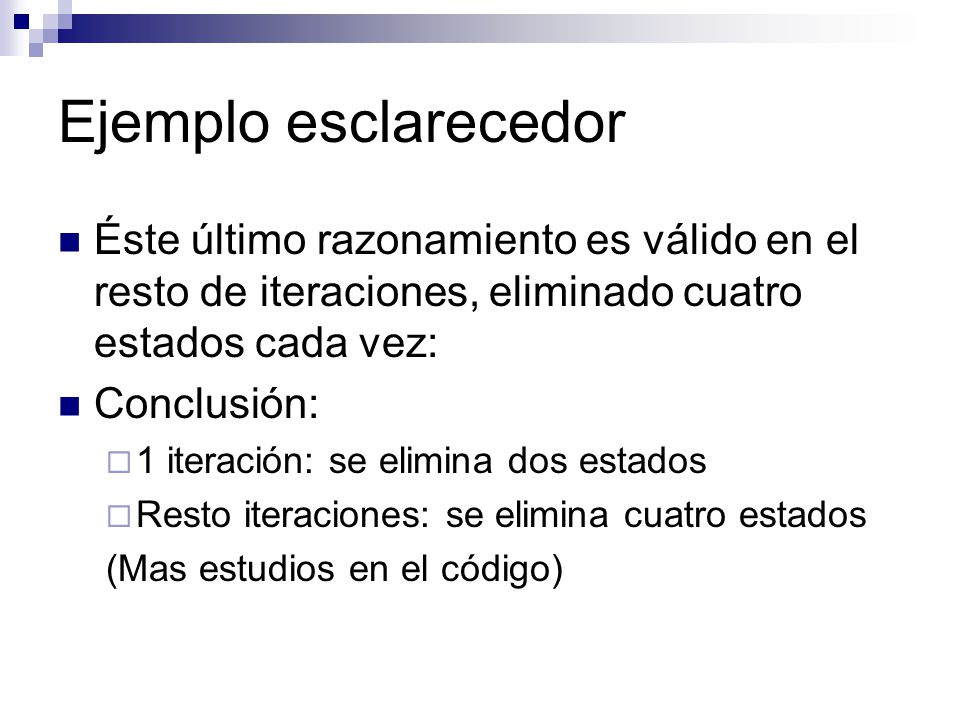 Ejemplo esclarecedor

Éste último razonamiento es válido en el resto de iteraciones, eliminado cuatro estados cada vez:

Conclusión:

1 iteración: se elimina dos estados

Resto iteraciones: se elimina cuatro estados

(Mas estudios en el código)